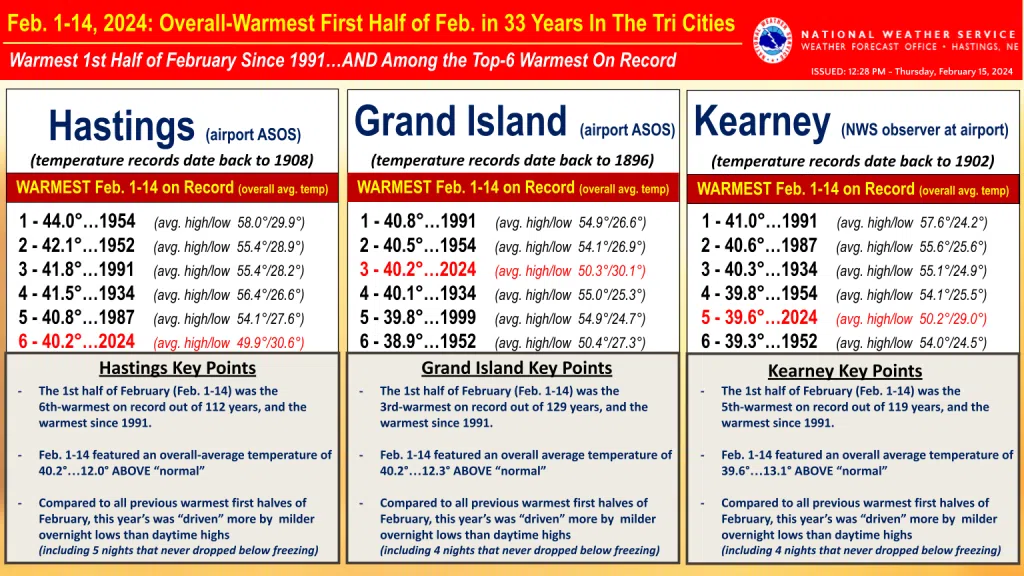 Feb. 1-14, 2024: Overall-Warmest First Half of Feb. in 33 Years In The Tri Cities

Warmest 1st Half of February Since 1991…AND Among the Top-6 Warmest On Record

NATIONAL WEATHER SERVICE
WEATHER FORECAST OFFICE • HASTINGS, NE

ISSUED: 12:28 PM - Thursday, February 15, 2024

Hastings (airport ASOS)
(temperature records date back to 1908)

WARMEST Feb. 1-14 on Record (overall avg. temp)

1 - 44.0°…1954 (avg. high/low 58.0°/29.9°)
2 - 42.1°…1952 (avg. high/low 55.4°/28.9°)
3 - 41.8°…1991 (avg. high/low 55.4°/28.2°)
4 - 41.5°…1934 (avg. high/low 56.4°/26.6°)
5 - 40.8°…1987 (avg. high/low 54.1°/27.6°)
6 - 40.2°…2024 (avg. high/low 49.9°/30.6°)

Hastings Key Points

- The 1st half of February (Feb. 1-14) was the 6th-warmest on record out of 112 years, and the warmest since 1991.

- Feb. 1-14 featured an overall-average temperature of 40.2°…12.0° ABOVE "normal"

- Compared to all previous warmest first halves of February, this year's was "driven" more by milder overnight lows than daytime highs (including 5 nights that never dropped below freezing)

Grand Island (airport ASOS)
(temperature records date back to 1896)

WARMEST Feb. 1-14 on Record (overall avg. temp)

1 - 40.8°…1991 (avg. high/low 54.9°/26.6°)
2 - 40.5°…1954 (avg. high/low 54.1°/26.9°)
3 - 40.2°…2024 (avg. high/low 50.3°/30.1°)
4 - 40.1°…1934 (avg. high/low 55.0°/25.3°)
5 - 39.8°…1999 (avg. high/low 54.9°/24.7°)
6 - 38.9°…1952 (avg. high/low 50.4°/27.3°)

Grand Island Key Points

- The 1st half of February (Feb. 1-14) was the 3rd-warmest on record out of 129 years, and the warmest since 1991.

- Feb. 1-14 featured an overall average temperature of 40.2°…12.3° ABOVE "normal"

- Compared to all previous warmest first halves of February, this year's was "driven" more by milder overnight lows than daytime highs (including 4 nights that never dropped below freezing)

Kearney (NWS observer at airport)
(temperature records date back to 1902)

WARMEST Feb. 1-14 on Record (overall avg. temp)

1 - 41.0°…1991 (avg. high/low 57.6°/24.2°)
2 - 40.6°…1987 (avg. high/low 55.6°/25.6°)
3 - 40.3°…1934 (avg. high/low 55.1°/24.9°)
4 - 39.8°…1954 (avg. high/low 54.1°/25.5°)
5 - 39.6°…2024 (avg. high/low 50.2°/29.0°)
6 - 39.3°…1952 (avg. high/low 54.0°/24.5°)

Kearney Key Points

- The 1st half of February (Feb. 1-14) was the 5th-warmest on record out of 119 years, and the warmest since 1991.

- Feb. 1-14 featured an overall average temperature of 39.6°…13.1° ABOVE "normal"

- Compared to all previous warmest first halves of February, this year's was "driven" more by milder overnight lows than daytime highs (including 4 nights that never dropped below freezing)